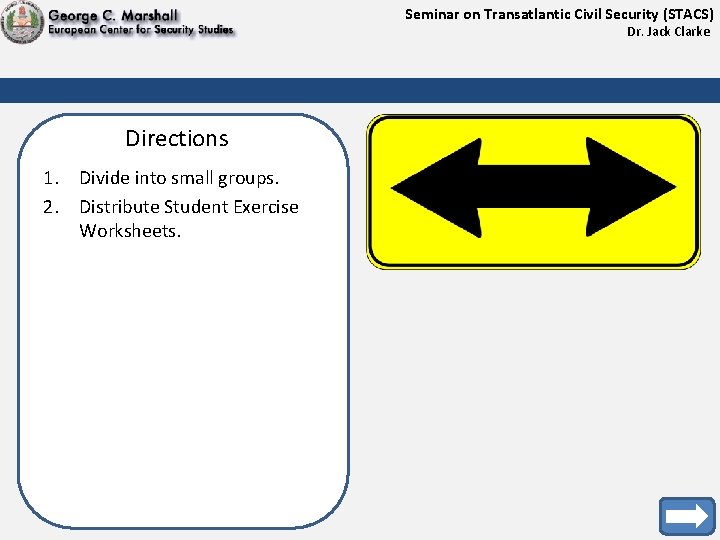 George C. Marshall
European Center for Security Studies

Seminar on Transatlantic Civil Security (STACS)
Dr. Jack Clarke

Directions

1. Divide into small groups.
2. Distribute Student Exercise Worksheets.